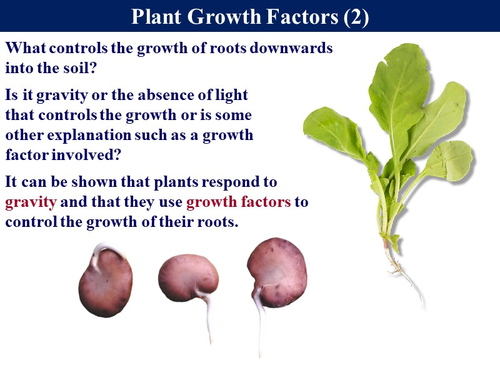 Plant Growth Factors (2)

What controls the growth of roots downwards into the soil?

Is it gravity or the absence of light that controls the growth or is some other explanation such as a growth factor involved?

It can be shown that plants respond to gravity and that they use growth factors to control the growth of their roots.